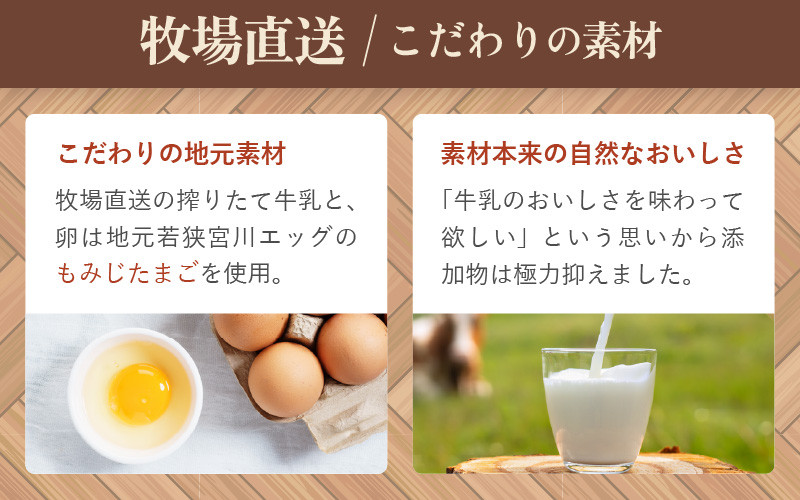 牧場直送 / こだわりの素材

こだわりの地元素材

牧場直送の搾りたて牛乳と、卵は地元若狭宮川エッグのもみじたまごを使用。

素材本来の自然なおいしさ

「牛乳のおいしさを味わって欲しい」という思いから添加物は極力抑えました。